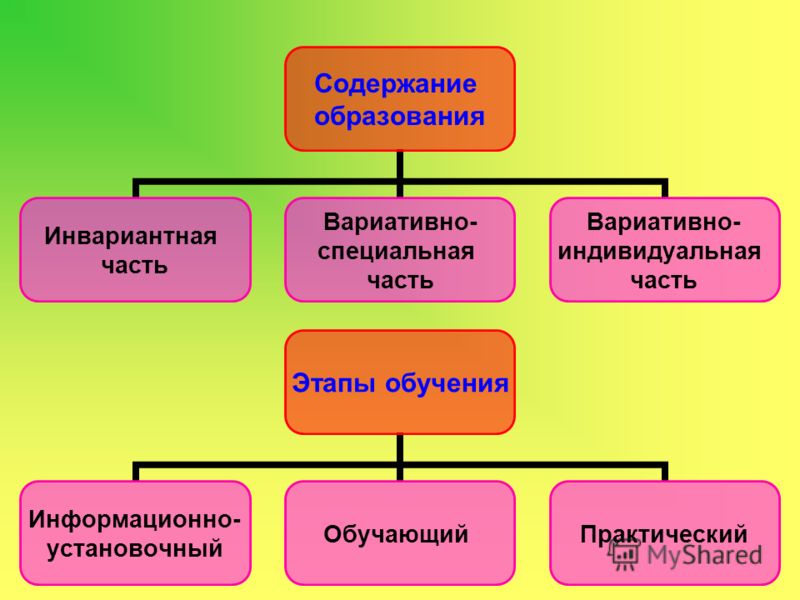 Содержание образования

Инвариантная часть

Вариативно-специальная часть

Вариативно-индивидуальная часть

Этапы обучения

Информационно-установочный

Обучающий

Практический

MyShared